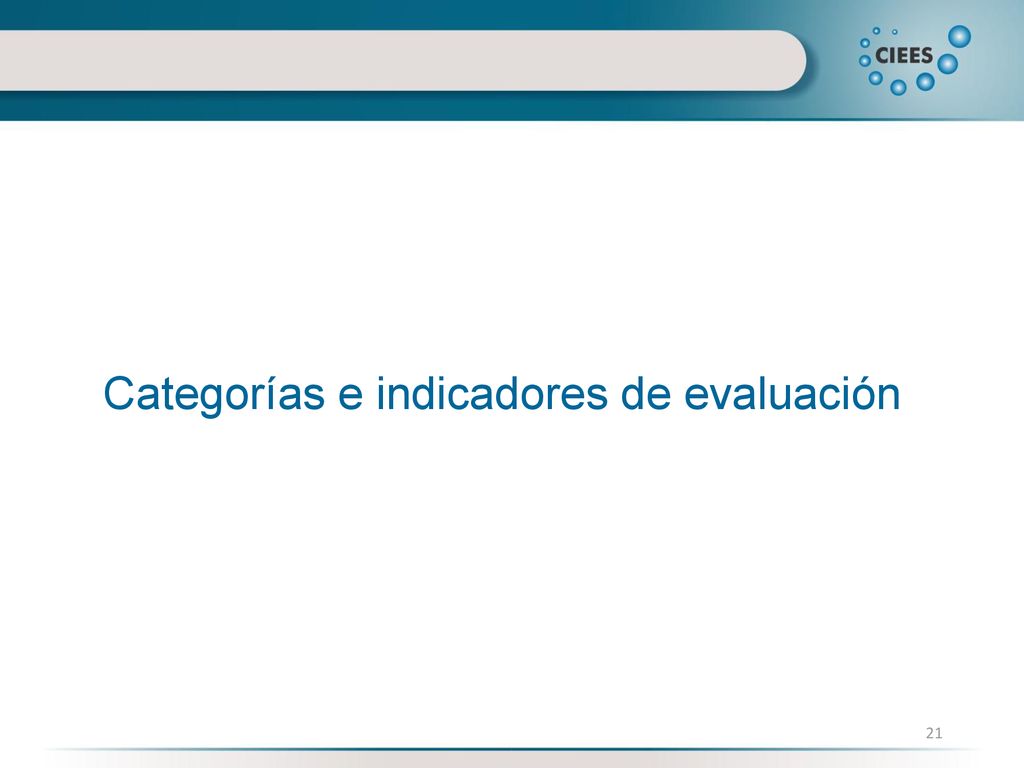 CIEES

Categorías e indicadores de evaluación

21